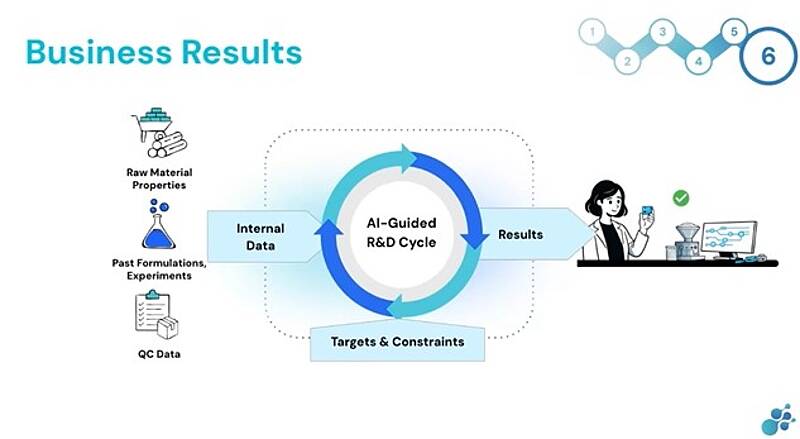 Business Results

1 2 3 4 5 6

Raw Material Properties

Past Formulations, Experiments

QC Data

Internal Data

AI-Guided R&D Cycle

Results

Targets & Constraints